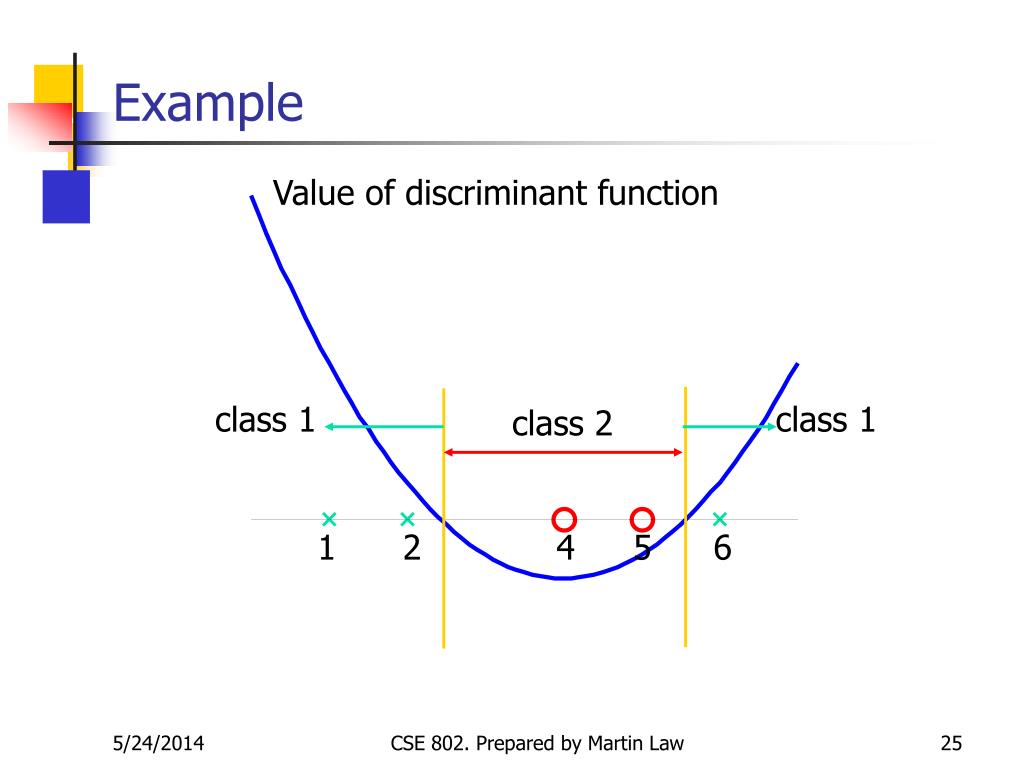 Example

Value of discriminant function

class 1

class 2

class 1

1 2 4 5 6

5/24/2014

CSE 802. Prepared by Martin Law

25